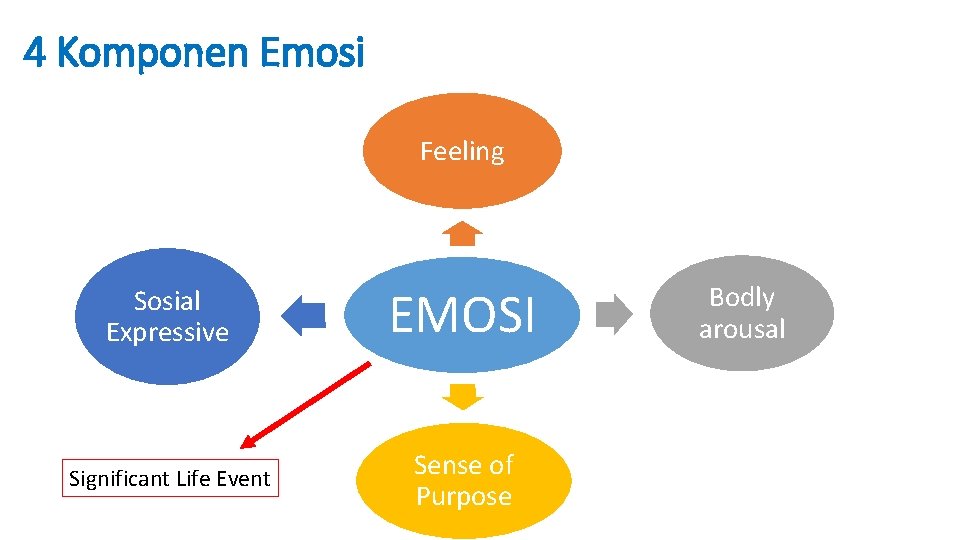 4 Komponen Emosi

Feeling

Sosial Expressive

EMOSI

Bodly arousal

Sense of Purpose

Significant Life Event